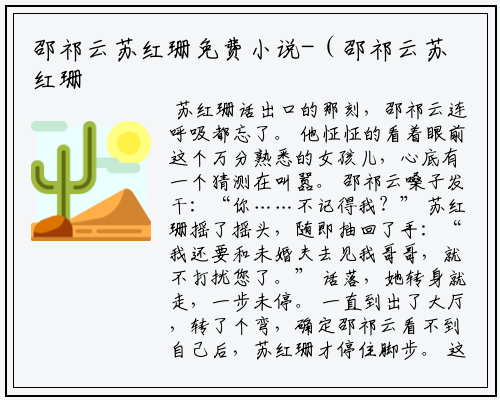 邵祁云苏红珊免费小说-（邵祁云苏红珊

苏红珊话出口的那刻，邵祁云连呼吸都忘了。他怔怔的看着眼前这个万分熟悉的女孩儿，心底有一个猜测在叫嚣。邵祁云嗓子发干：“你……不记得我？”苏红珊摇了摇头，随即抽回了手：“我还要和未婚夫去见我哥哥，就不打扰您了。”话落，她转身就走，一步未停。一直到出了大厅，转了个弯，确定邵祁云看不到自己后，苏红珊才停住脚步。这